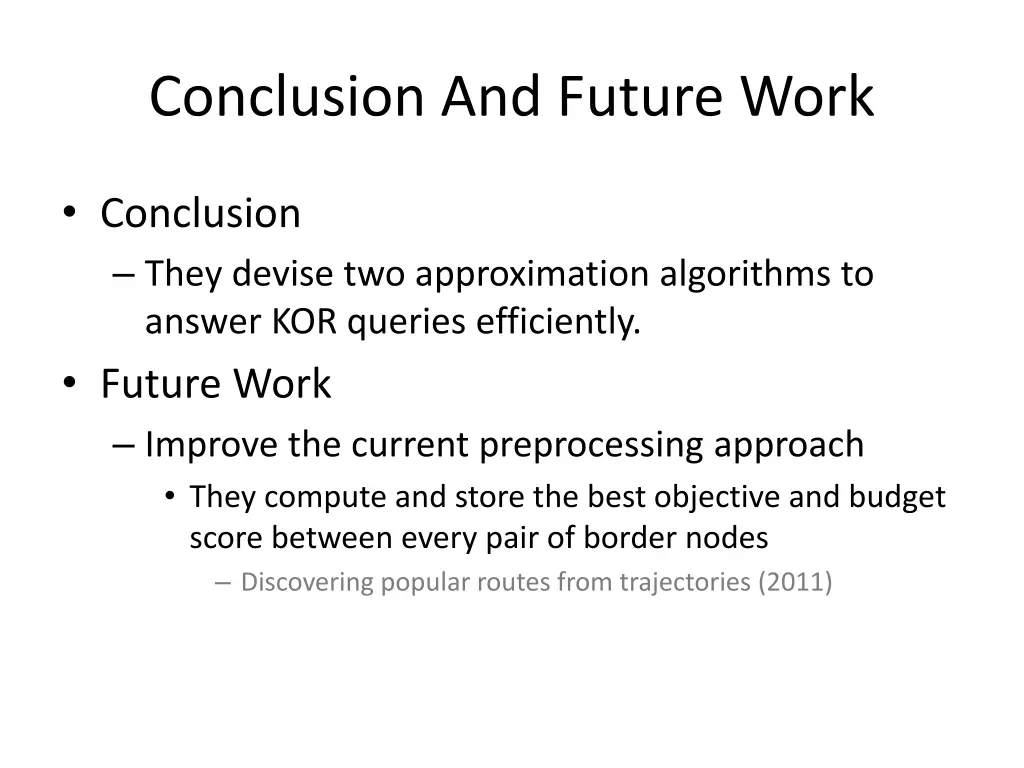 Conclusion And Future Work

• Conclusion
– They devise two approximation algorithms to answer KOR queries efficiently.
• Future Work
– Improve the current preprocessing approach
• They compute and store the best objective and budget score between every pair of border nodes
– Discovering popular routes from trajectories (2011)